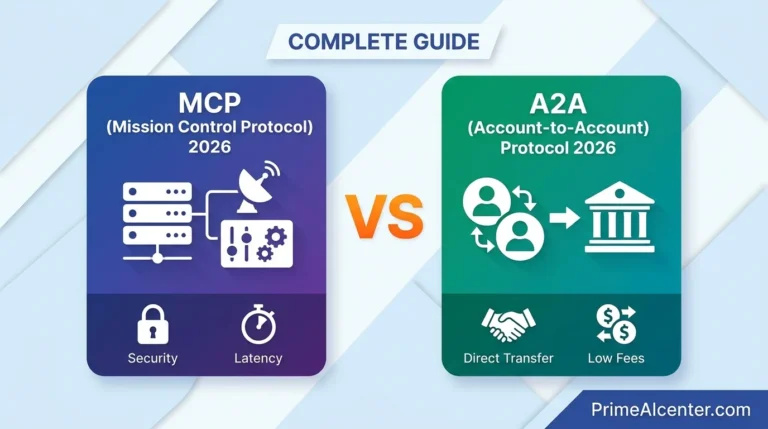 COMPLETE GUIDE

MCP
(Mission Control Protocol)
2026

Security

Latency

VS

A2A
(Account-to-Account)
Protocol 2026

Direct Transfer

Low Fees

PrimeAIcenter.com